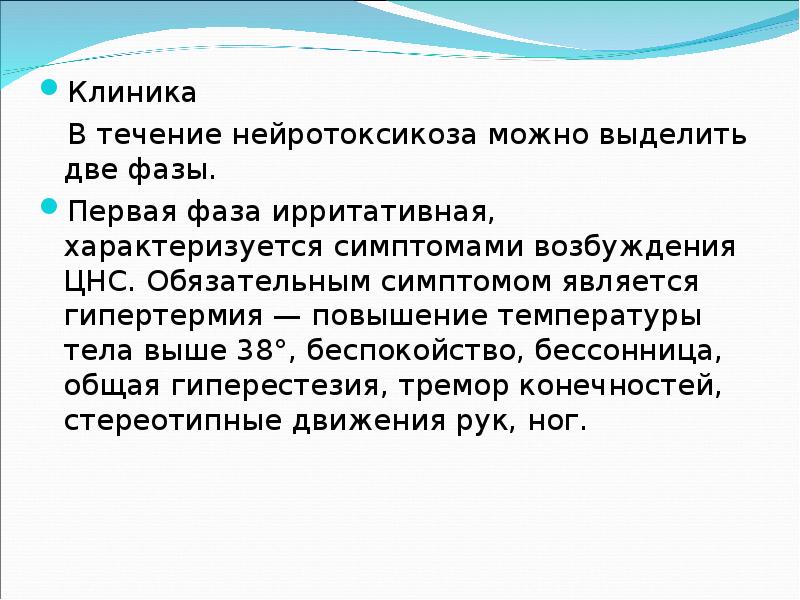 Клиника

В течение нейротоксикоза можно выделить две фазы.

Первая фаза ирритативная, характеризуется симптомами возбуждения ЦНС. Обязательным симптомом является гипертермия — повышение температуры тела выше 38°, беспокойство, бессонница, общая гиперестезия, тремор конечностей, стереотипные движения рук, ног.